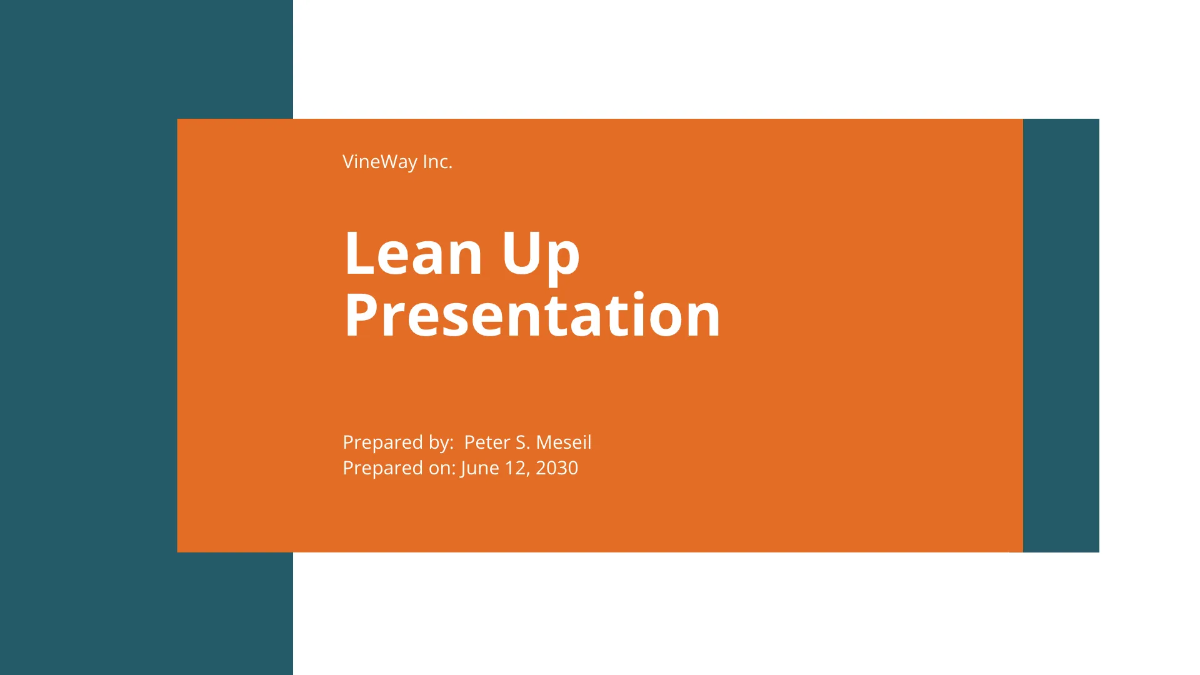 VineWay Inc.

Lean Up Presentation

Prepared by: Peter S. Meseil
Prepared on: June 12, 2030